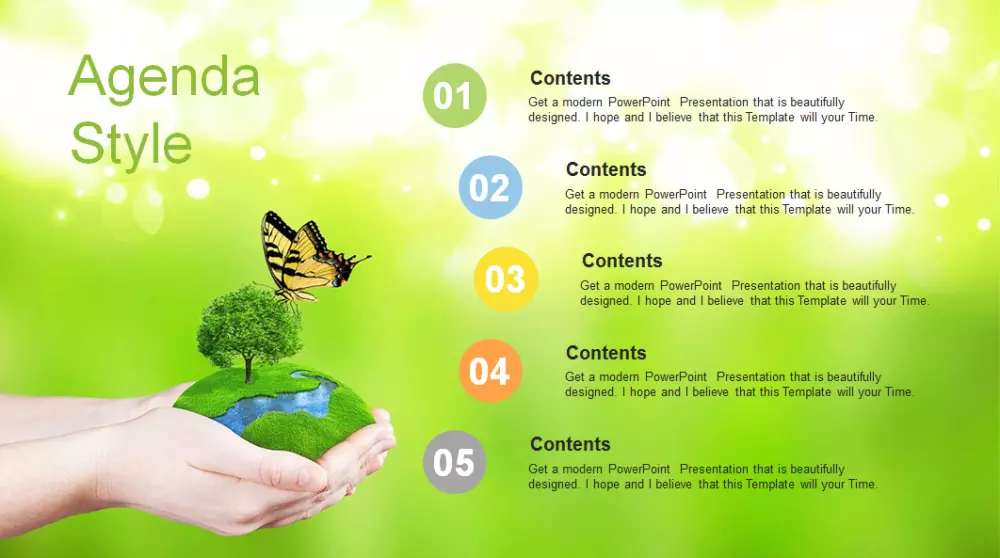 Agenda Style

01

Contents

Get a modern PowerPoint Presentation that is beautifully designed. I hope and I believe that this Template will your Time.

02

Contents

Get a modern PowerPoint Presentation that is beautifully designed. I hope and I believe that this Template will your Time.

03

Contents

Get a modern PowerPoint Presentation that is beautifully designed. I hope and I believe that this Template will your Time.

04

Contents

Get a modern PowerPoint Presentation that is beautifully designed. I hope and I believe that this Template will your Time.

05

Contents

Get a modern PowerPoint Presentation that is beautifully designed. I hope and I believe that this Template will your Time.